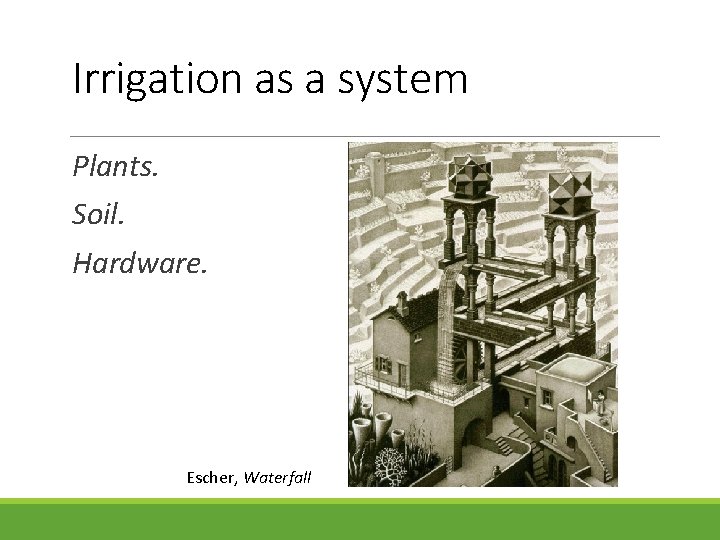 Irrigation as a system

Plants.

Soil.

Hardware.

Escher, Waterfall